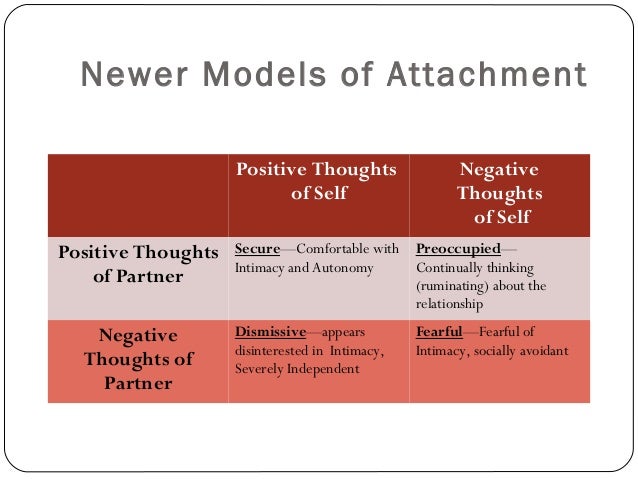 Newer Models of Attachment

| | Positive Thoughts of Self | Negative Thoughts of Self |
|---|---|---|
| Positive Thoughts of Partner | Secure—Comfortable with Intimacy and Autonomy | Preoccupied—Continually thinking (ruminating) about the relationship |
| Negative Thoughts of Partner | Dismissive—appears disinterested in Intimacy, Severely Independent | Fearful—Fearful of Intimacy, socially avoidant |